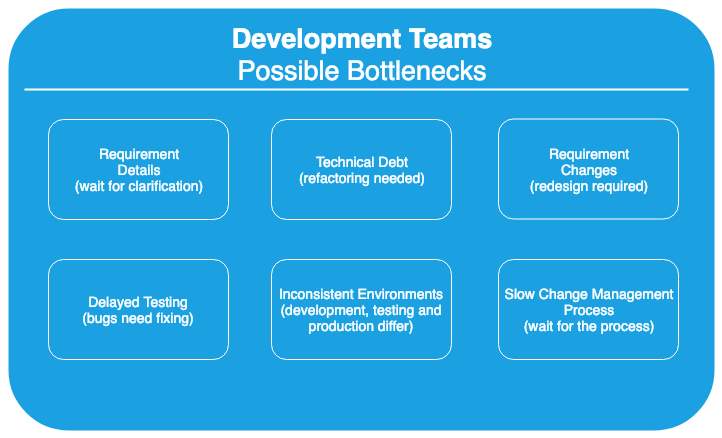 Development Teams
Possible Bottlenecks

Requirement Details
(wait for clarification)

Technical Debt
(refactoring needed)

Requirement Changes
(redesign required)

Delayed Testing
(bugs need fixing)

Inconsistent Environments
(development, testing and production differ)

Slow Change Management Process
(wait for the process)